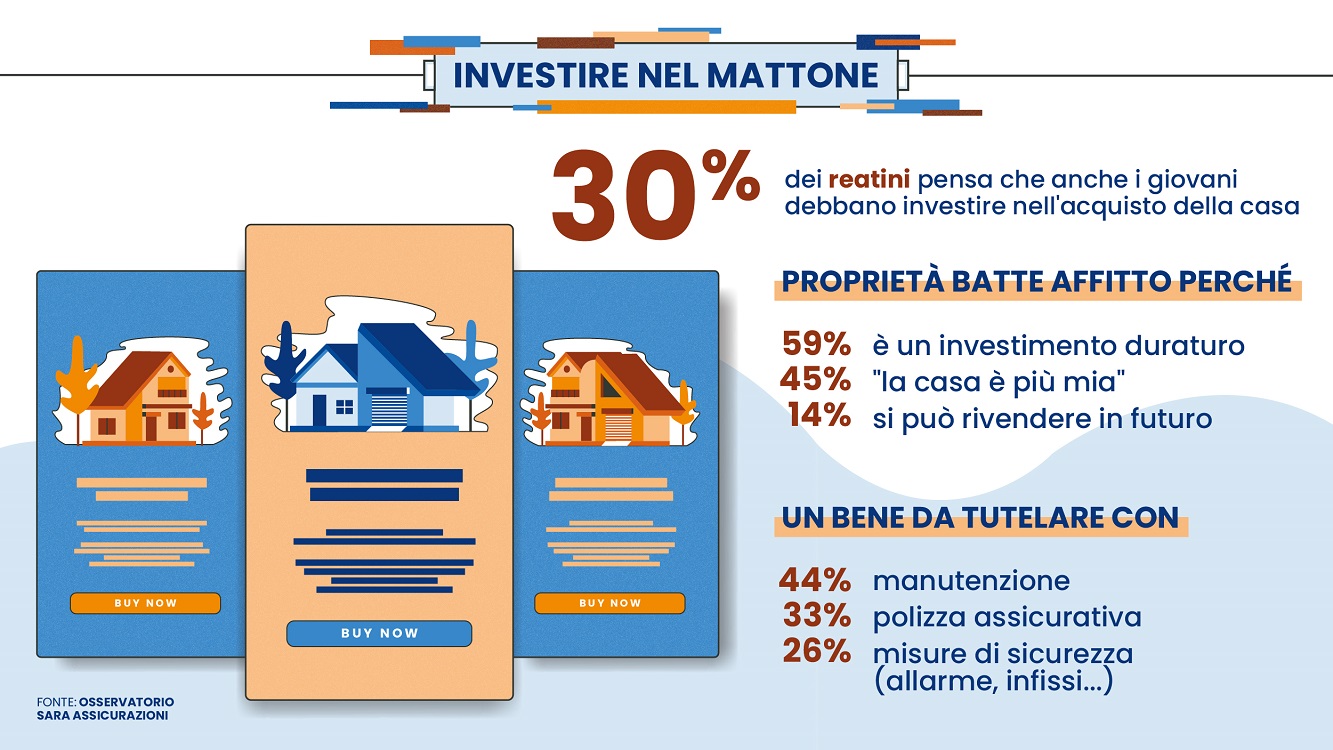 INVESTIRE NEL MATTONE

30% dei reatini pensa che anche i giovani debbano investire nell'acquisto della casa

PROPRIETÀ BATTE AFFITTO PERCHÉ

59% è un investimento duraturo
45% "la casa è più mia"
14% si può rivendere in futuro

UN BENE DA TUTELARE CON

44% manutenzione
33% polizza assicurativa
26% misure di sicurezza (allarme, infissi...)

BUY NOW

BUY NOW

BUY NOW

FONTE: OSSERVATORIO SARA ASSICURAZIONI